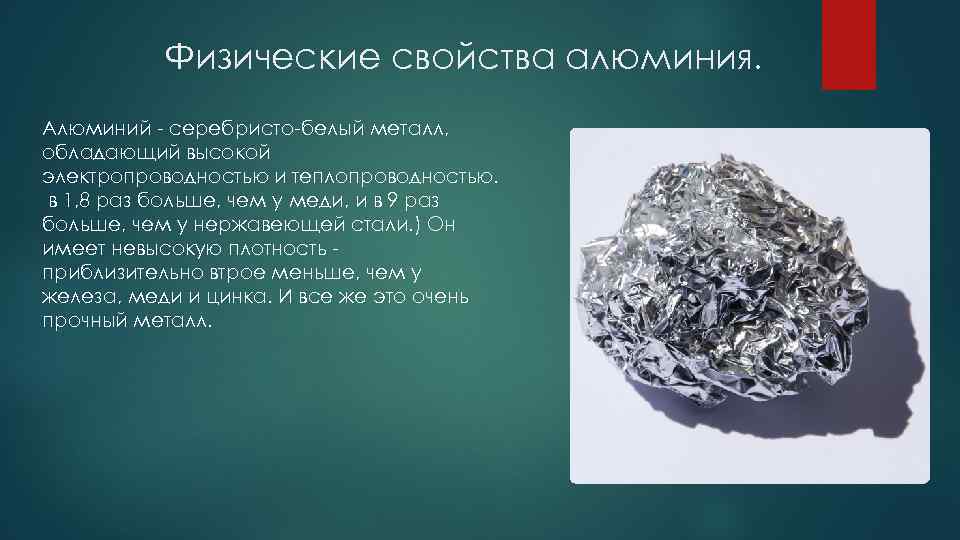 Физические свойства алюминия.

Алюминий - серебристо-белый металл, обладающий высокой электропроводностью и теплопроводностью. в 1,8 раз больше, чем у меди, и в 9 раз больше, чем у нержавеющей стали.) Он имеет невысокую плотность - приблизительно втрое меньше, чем у железа, меди и цинка. И все же это очень прочный металл.